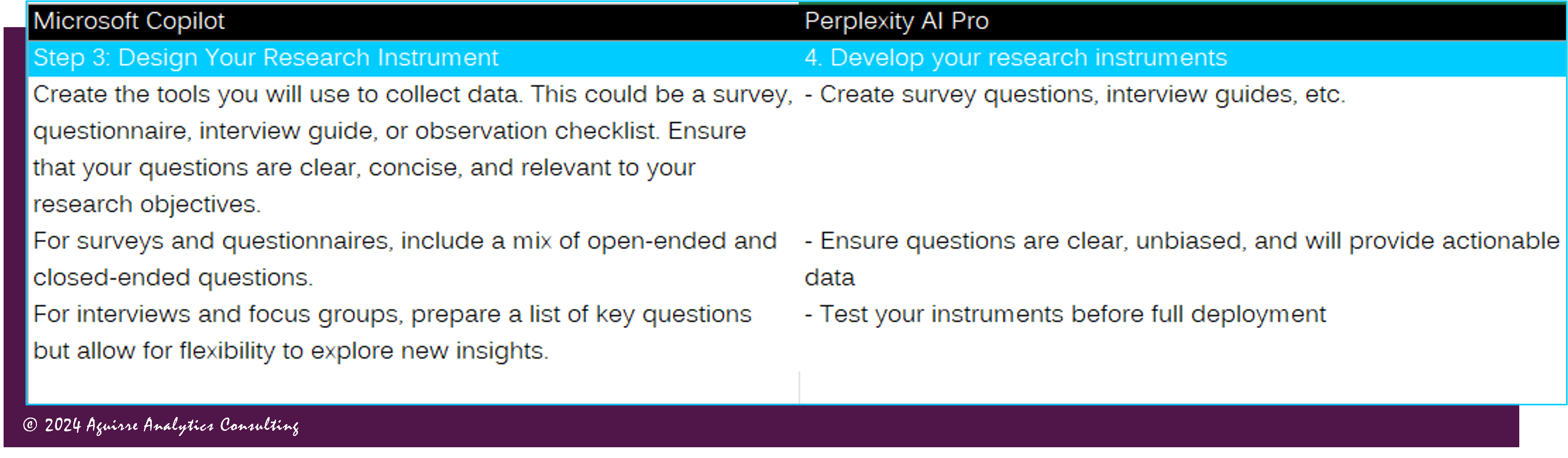 | Microsoft Copilot | Perplexity AI Pro |
|---|---|
| Step 3: Design Your Research Instrument | 4. Develop your research instruments |
| Create the tools you will use to collect data. This could be a survey, questionnaire, interview guide, or observation checklist. Ensure that your questions are clear, concise, and relevant to your research objectives. | - Create survey questions, interview guides, etc. |
| For surveys and questionnaires, include a mix of open-ended and closed-ended questions. | - Ensure questions are clear, unbiased, and will provide actionable data |
| For interviews and focus groups, prepare a list of key questions but allow for flexibility to explore new insights. | - Test your instruments before full deployment |

© 2024 Aguirre Analytics Consulting